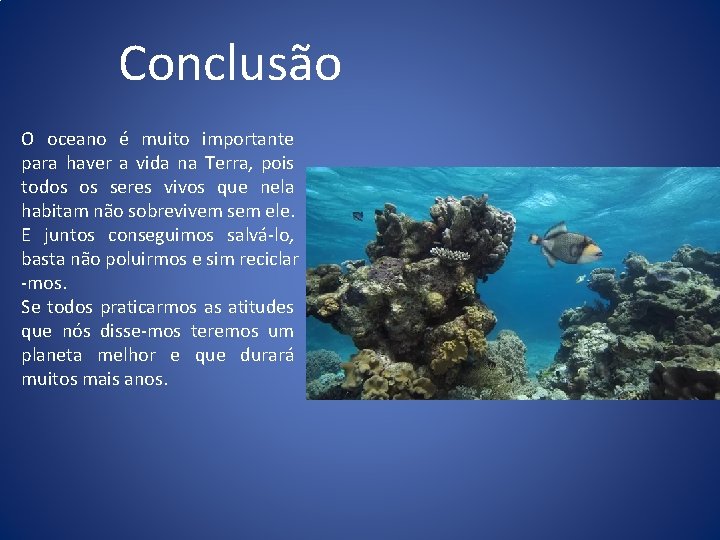 Conclusão

O oceano é muito importante para haver a vida na Terra, pois todos os seres vivos que nela habitam não sobrevivem sem ele. E juntos conseguimos salvá-lo, basta não poluirmos e sim reciclar -mos.
Se todos praticarmos as atitudes que nós disse-mos teremos um planeta melhor e que durará muitos mais anos.